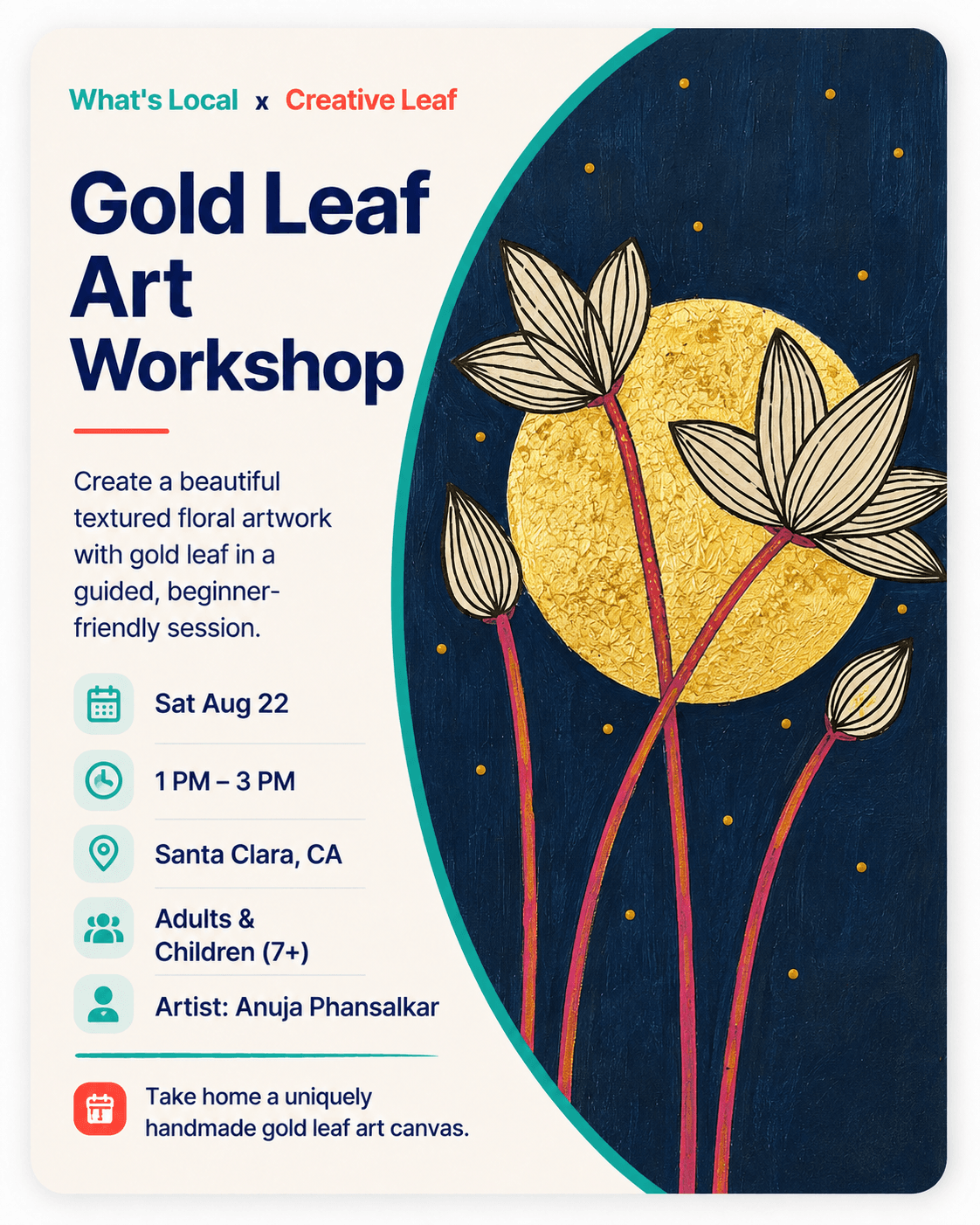 What's Local x Creative Leaf

Gold Leaf Art Workshop

Create a beautiful textured floral artwork with gold leaf in a guided, beginner-friendly session.

Sat Aug 22

1 PM – 3 PM

Santa Clara, CA

Adults & Children (7+)

Artist: Anuja Phansalkar

Take home a uniquely handmade gold leaf art canvas.